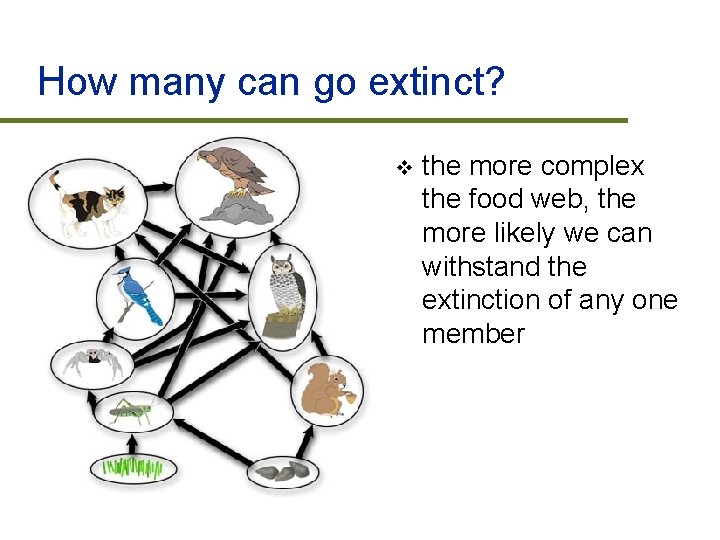 How many can go extinct?

❖ the more complex the food web, the more likely we can withstand the extinction of any one member